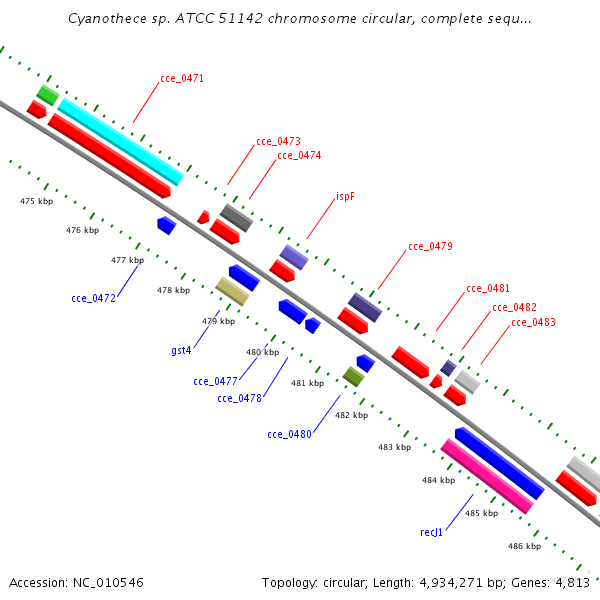 Cyanothece sp. ATCC 51142 chromosome circular, complete sequ...

cce_0471
cce_0473
cce_0474
ispF
cce_0479
cce_0481
cce_0482
cce_0483

475 kbp
476 kbp
477 kbp
478 kbp
479 kbp
480 kbp
481 kbp
482 kbp
483 kbp
484 kbp
485 kbp
486 kbp

cce_0472
gst4
cce_0477
cce_0478
cce_0480
recJ1

Accession: NC_010546
Topology: circular; Length: 4,934,271 bp; Genes: 4,813